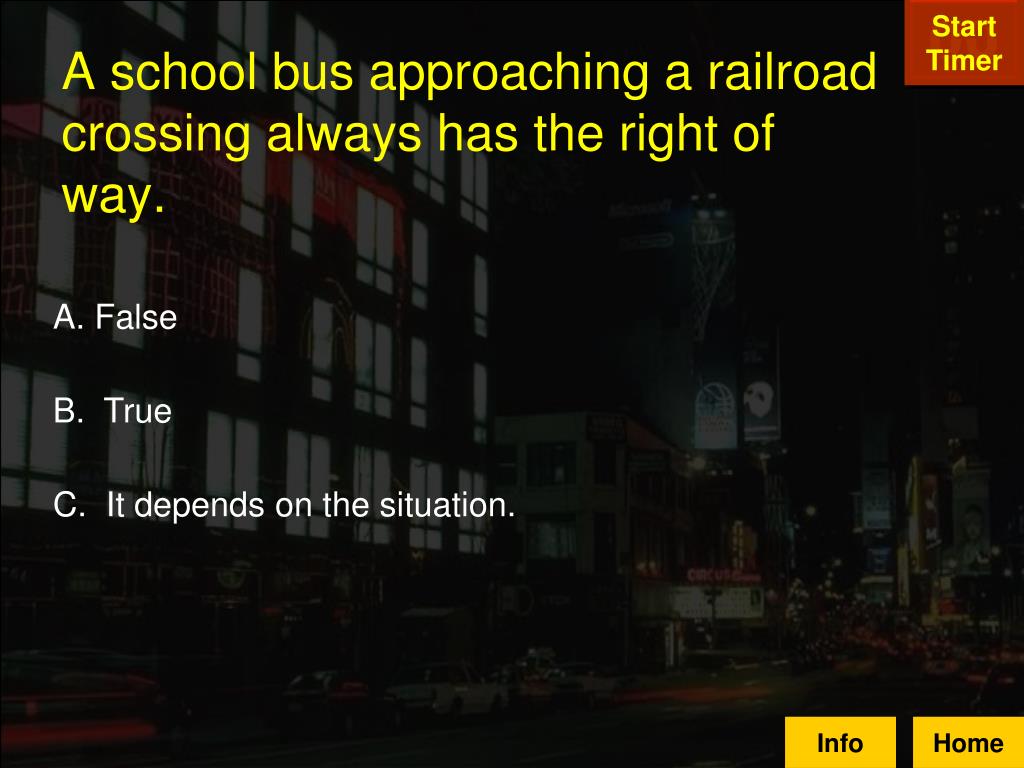 Start Timer

A school bus approaching a railroad crossing always has the right of way.

A. False

B. True

C. It depends on the situation.

Info

Home